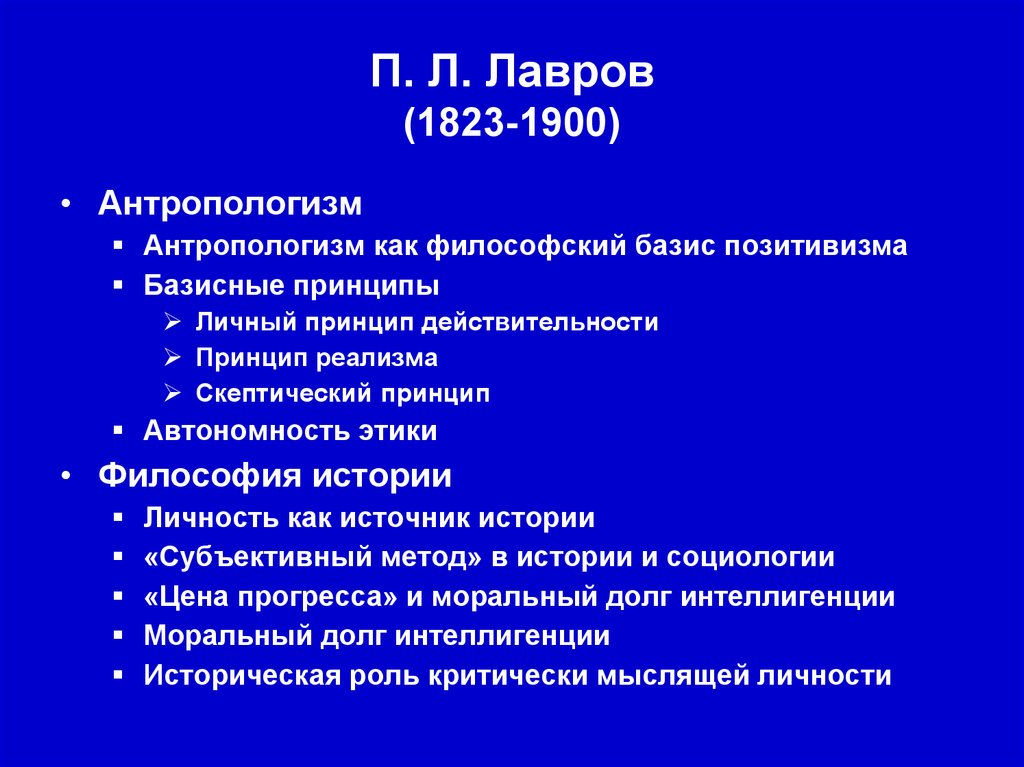 П. Л. Лавров
(1823-1900)

• Антропологизм
  ▪ Антропологизм как философский базис позитивизма
  ▪ Базисные принципы
    ➢ Личный принцип действительности
    ➢ Принцип реализма
    ➢ Скептический принцип
  ▪ Автономность этики
• Философия истории
  ▪ Личность как источник истории
  ▪ «Субъективный метод» в истории и социологии
  ▪ «Цена прогресса» и моральный долг интеллигенции
  ▪ Моральный долг интеллигенции
  ▪ Историческая роль критически мыслящей личности